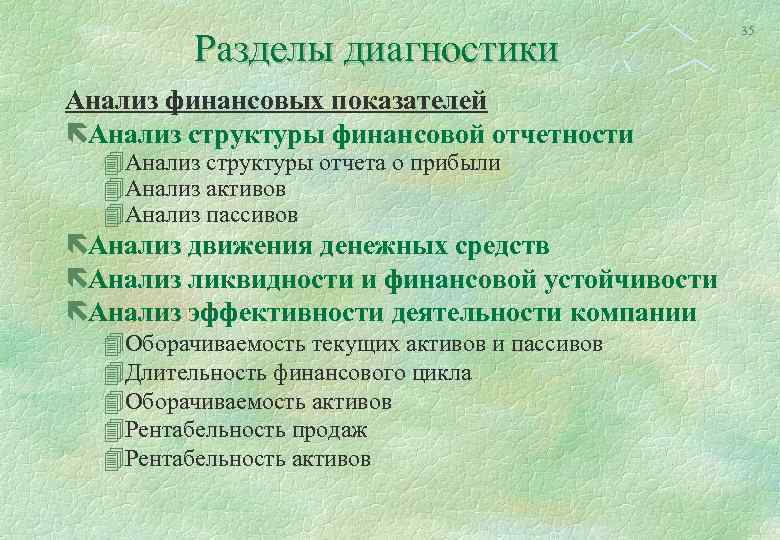 35

Разделы диагностики

Анализ финансовых показателей

Анализ структуры финансовой отчетности

Анализ структуры отчета о прибыли

Анализ активов

Анализ пассивов

Анализ движения денежных средств

Анализ ликвидности и финансовой устойчивости

Анализ эффективности деятельности компании

Оборачиваемость текущих активов и пассивов

Длительность финансового цикла

Оборачиваемость активов

Рентабельность продаж

Рентабельность активов